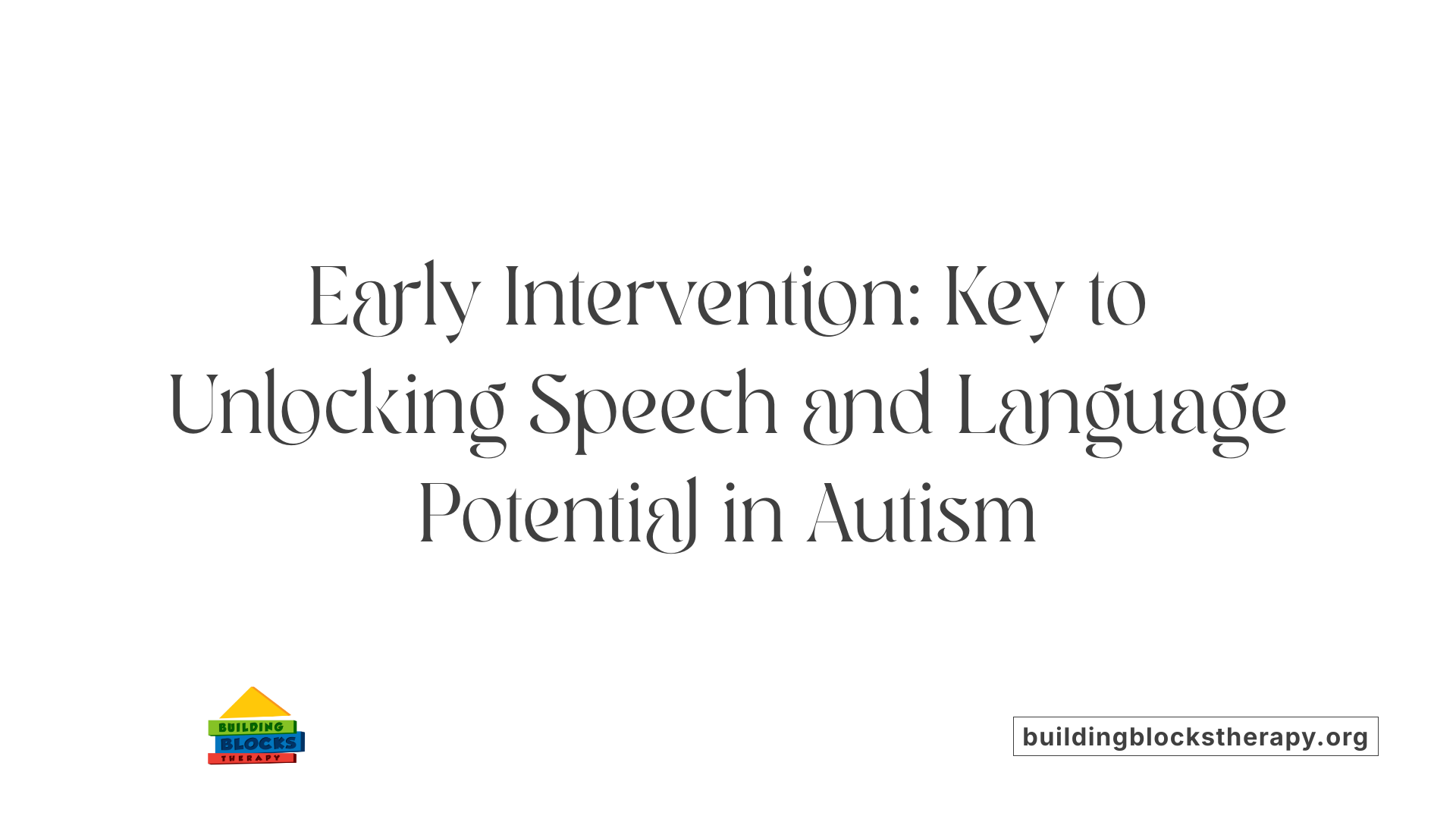 Early Intervention: Key to Unlocking Speech and Language Potential in Autism

BUILDING
BLOCKS
THERAPY

buildingblockstherapy.org